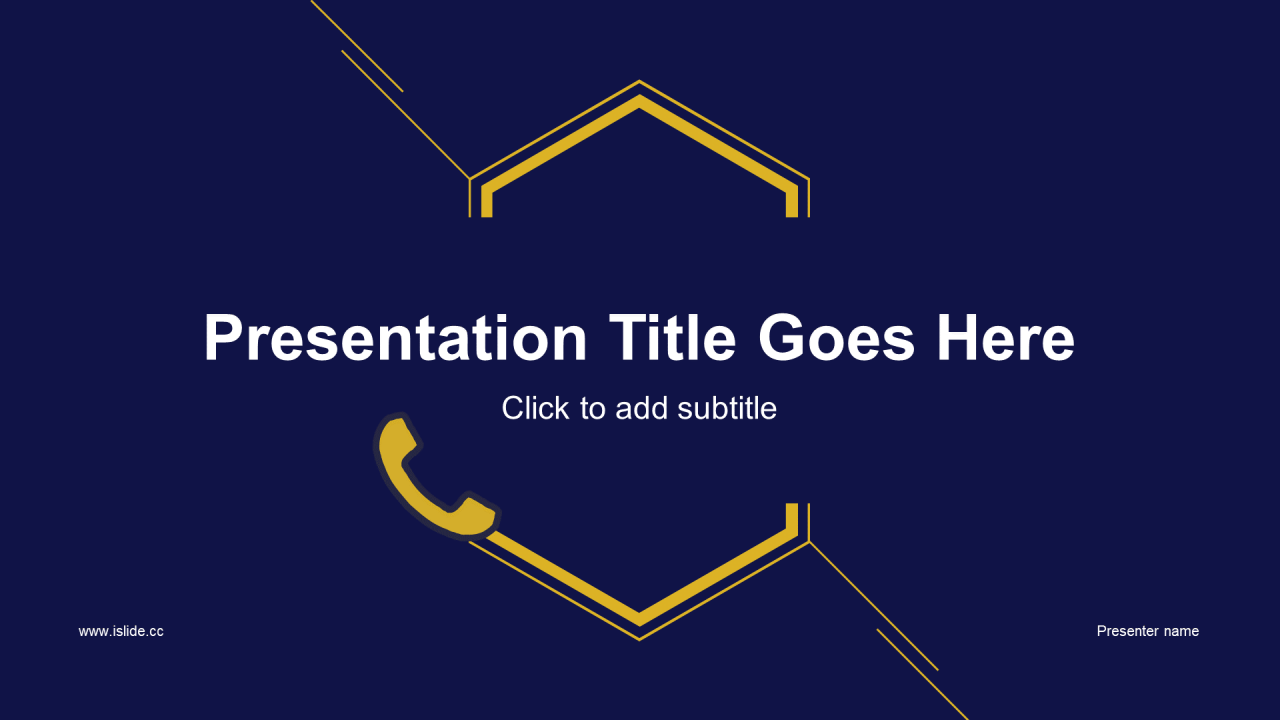 Presentation Title Goes Here

Click to add subtitle

www.islide.cc

Presenter name